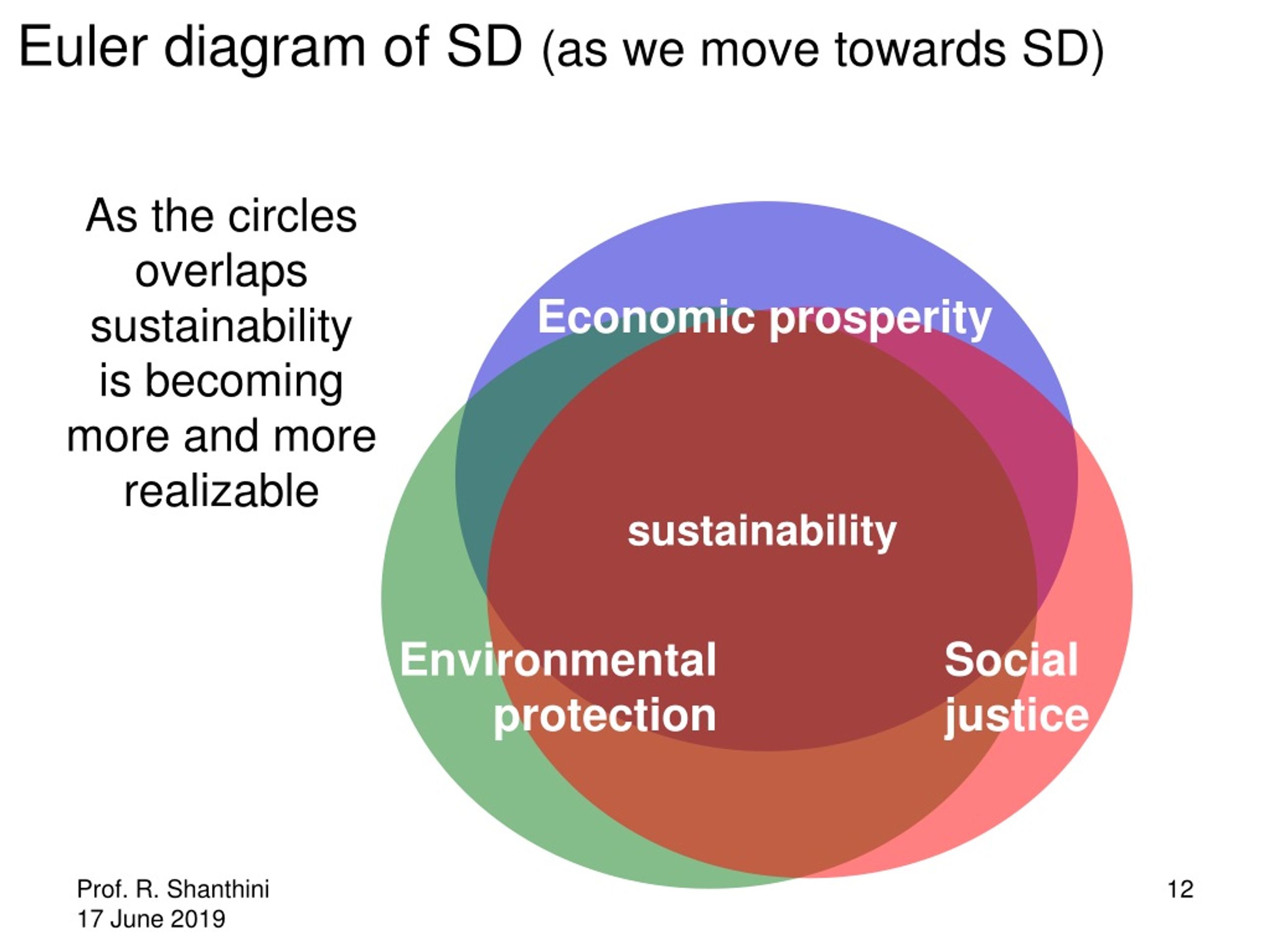 Euler diagram of SD (as we move towards SD)

As the circles overlaps sustainability is becoming more and more realizable

Economic prosperity

sustainability

Environmental protection

Social justice

Prof. R. Shanthini
17 June 2019

12